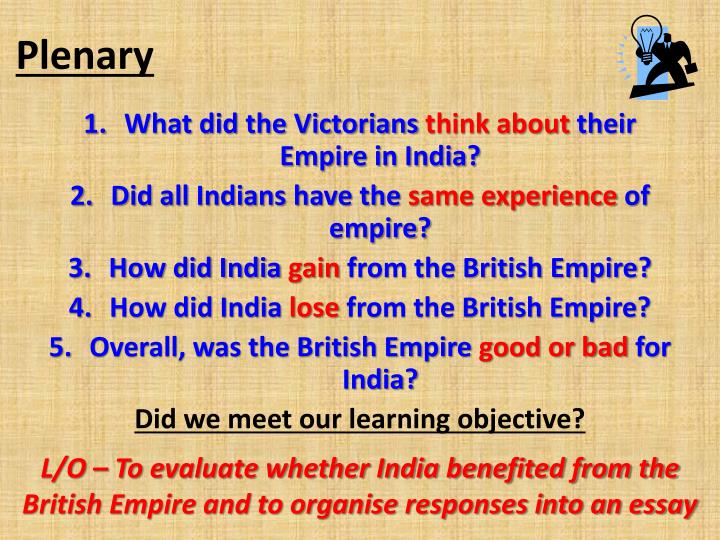 Plenary

1. What did the Victorians think about their Empire in India?
2. Did all Indians have the same experience of empire?
3. How did India gain from the British Empire?
4. How did India lose from the British Empire?
5. Overall, was the British Empire good or bad for India?

Did we meet our learning objective?

L/O – To evaluate whether India benefited from the British Empire and to organise responses into an essay